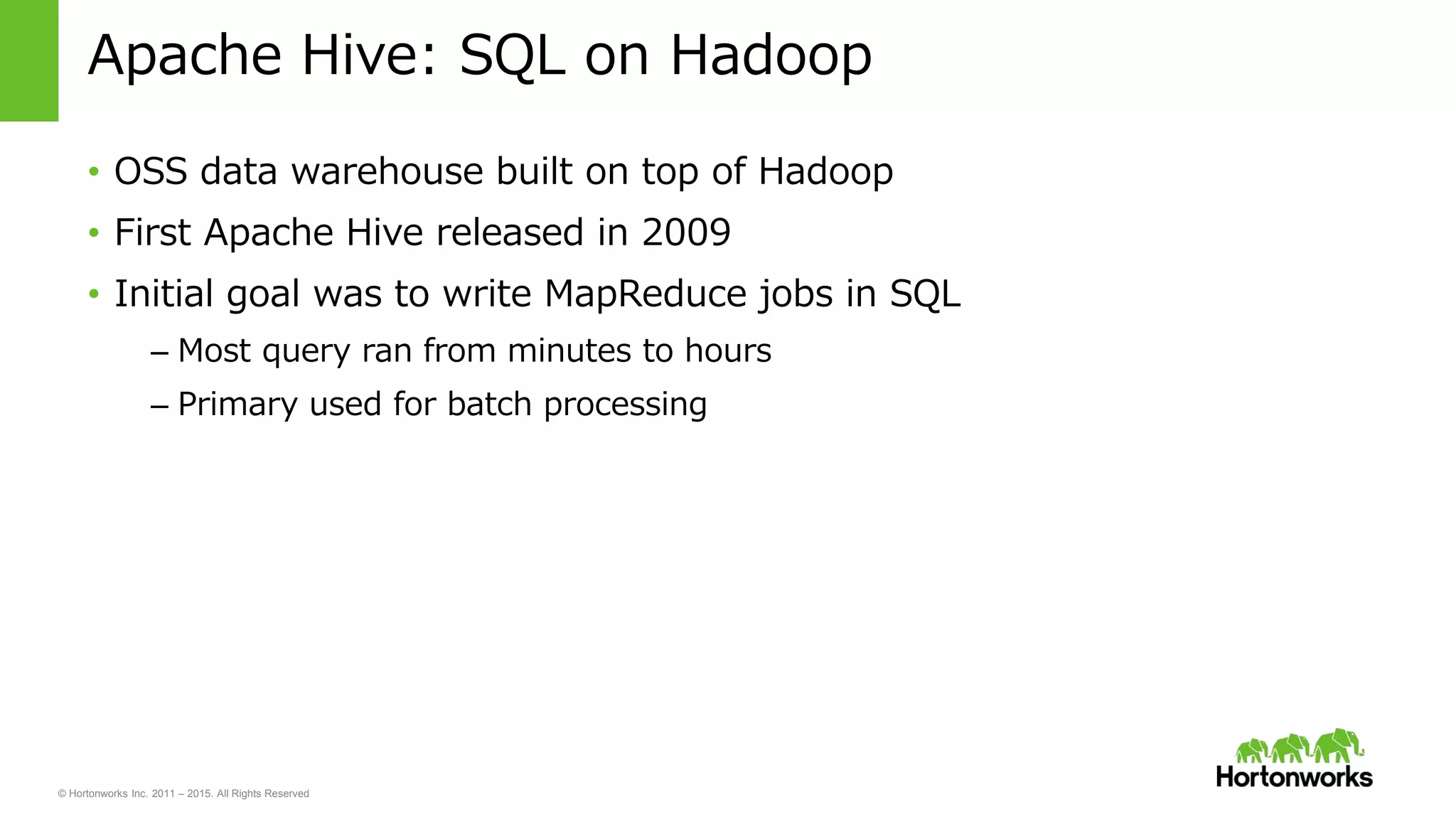 Apache Hive: SQL on Hadoop

• OSS data warehouse built on top of Hadoop
• First Apache Hive released in 2009
• Initial goal was to write MapReduce jobs in SQL
– Most query ran from minutes to hours
– Primary used for batch processing

© Hortonworks Inc. 2011 – 2015. All Rights Reserved

Hortonworks